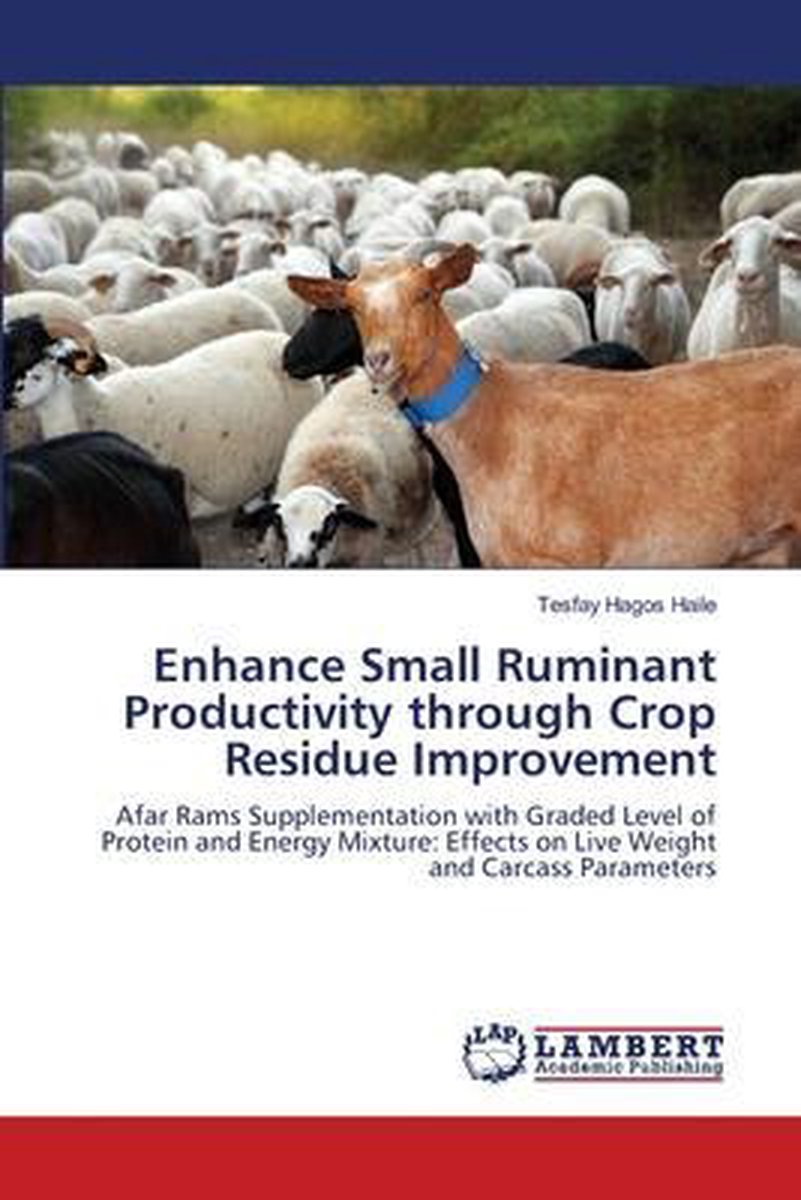 Tesfay Hagos Haile

Enhance Small Ruminant Productivity through Crop Residue Improvement

Afar Rams Supplementation with Graded Level of Protein and Energy Mixture: Effects on Live Weight and Carcass Parameters

LAP LAMBERT Academic Publishing